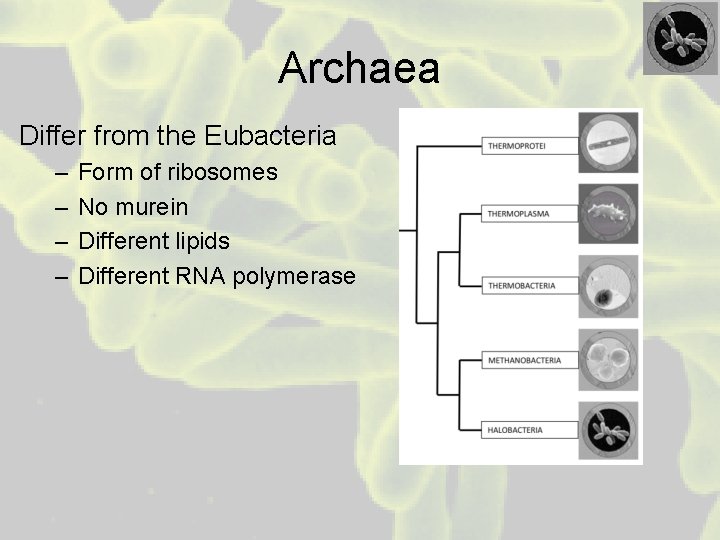 Archaea

Differ from the Eubacteria
– Form of ribosomes
– No murein
– Different lipids
– Different RNA polymerase

THERMOPROTEI
THERMOPLASMA
THERMOBACTERIA
METHANOBACTERIA
HALOBACTERIA